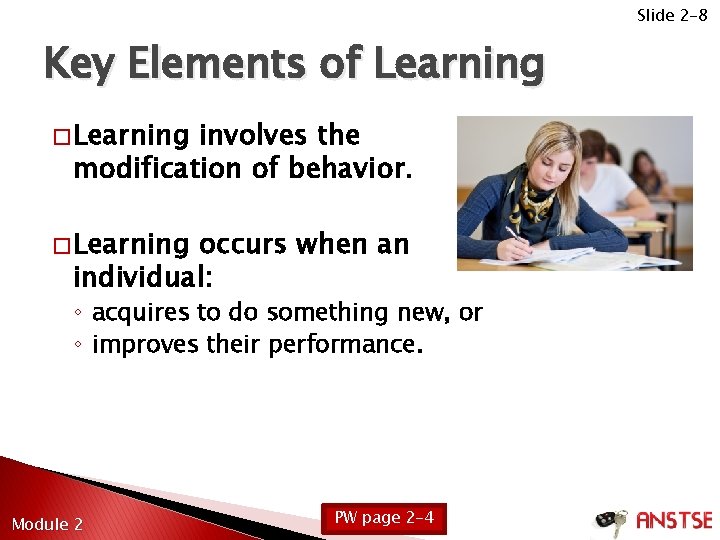 Slide 2-8

Key Elements of Learning

□ Learning involves the modification of behavior.

□ Learning occurs when an individual:
◦ acquires to do something new, or
◦ improves their performance.

Module 2

PW page 2-4

ANSTSE